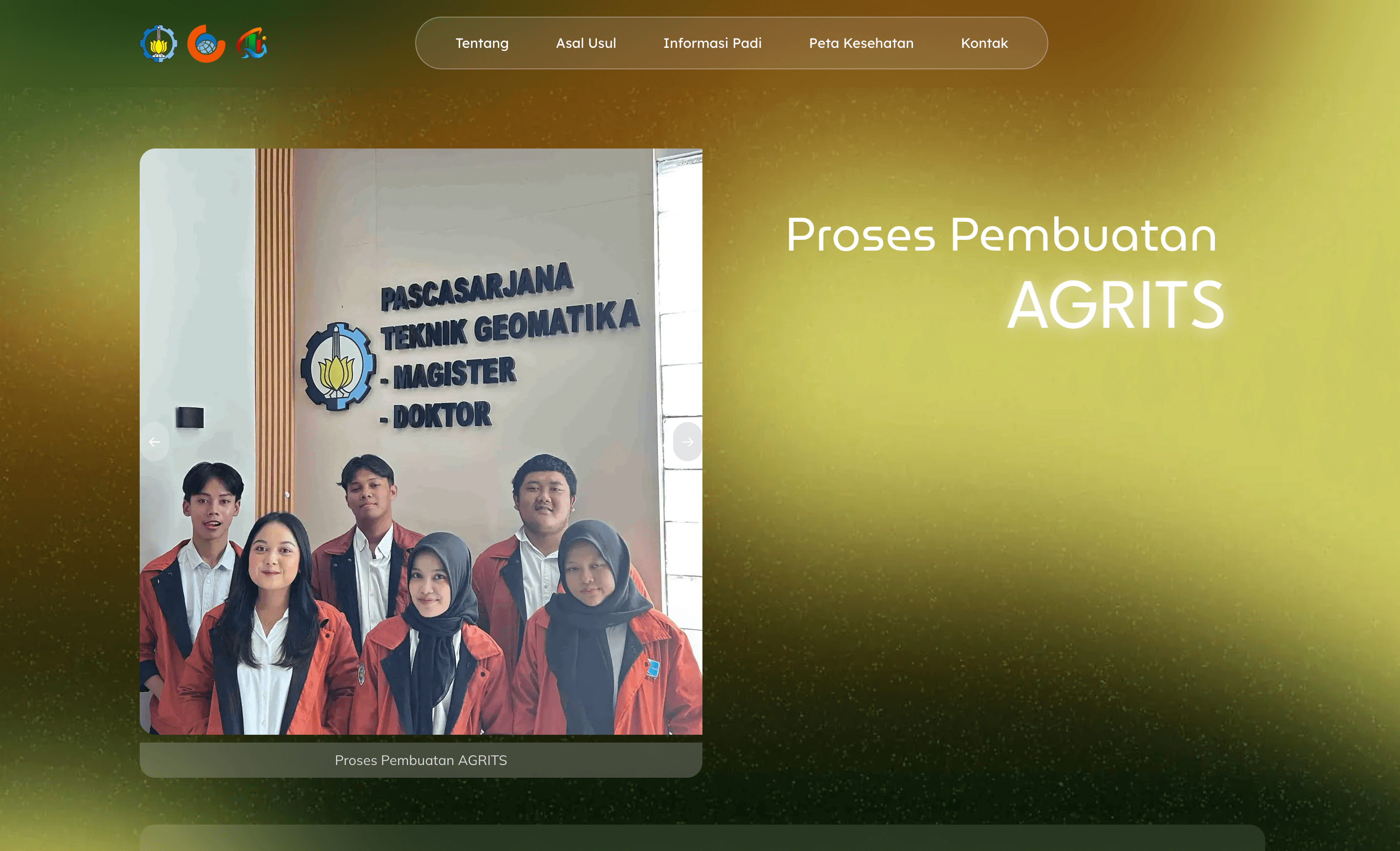 Tentang Asal Usul Informasi Padi Peta Kesehatan Kontak

PASCASARJANA
TEKNIK GEOMATIKA
- MAGISTER
- DOKTOR

Proses Pembuatan AGRITS

Proses Pembuatan
AGRITS